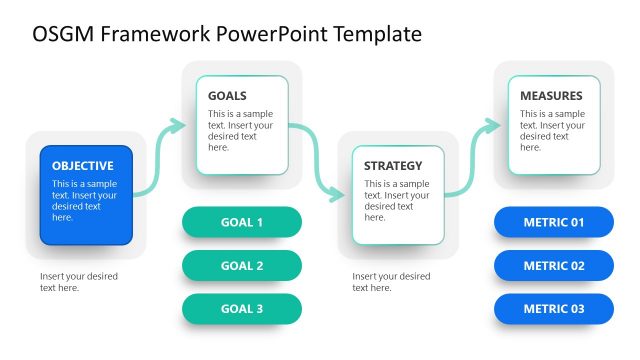 OSGM Framework PowerPoint Template

OBJECTIVE
This is a sample text. Insert your desired text here.

Insert your desired text here.

GOALS
This is a sample text. Insert your desired text here.

GOAL 1

GOAL 2

GOAL 3

STRATEGY
This is a sample text. Insert your desired text here.

Insert your desired text here.

MEASURES
This is a sample text. Insert your desired text here.

METRIC 01

METRIC 02

METRIC 03